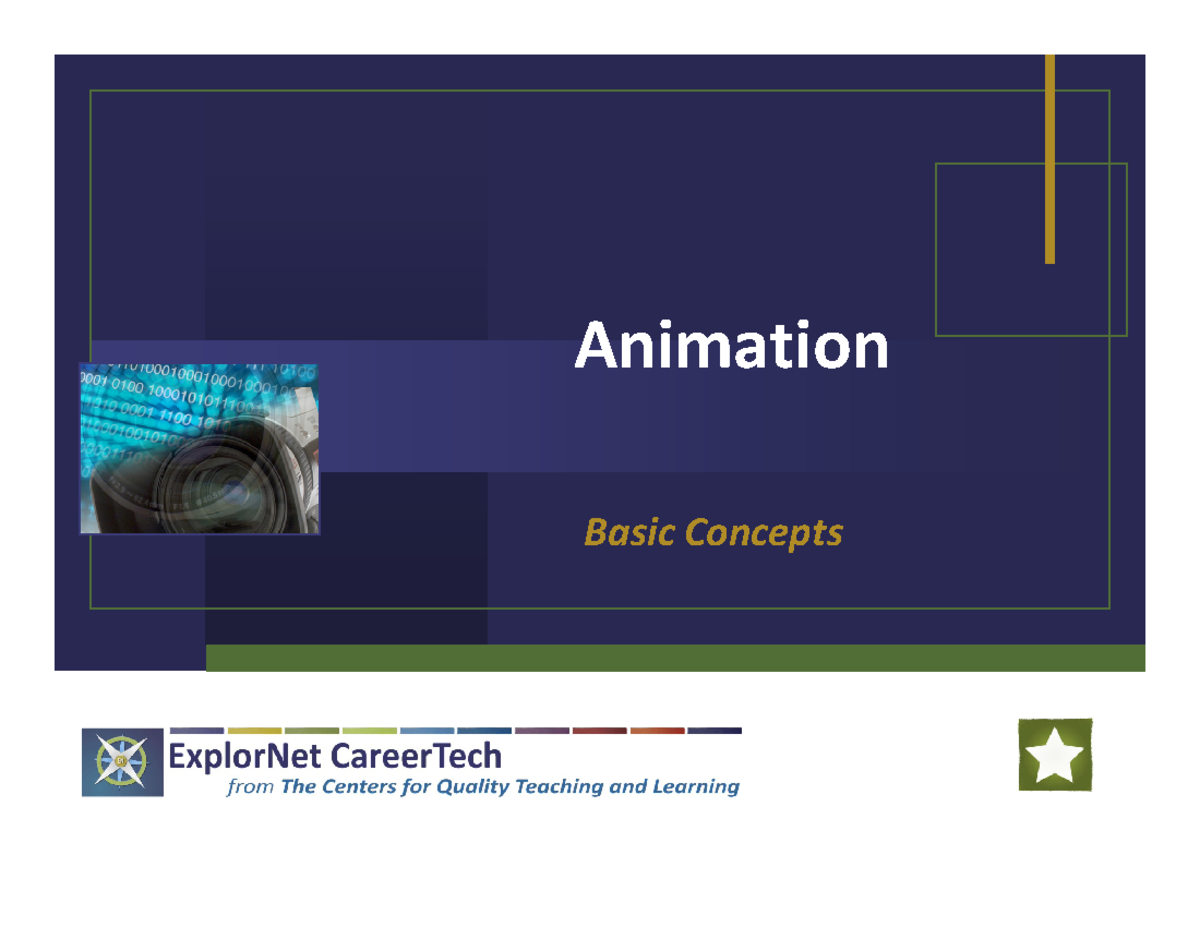 Animation

Basic Concepts

ExplorNet CareerTech
from The Centers for Quality Teaching and Learning